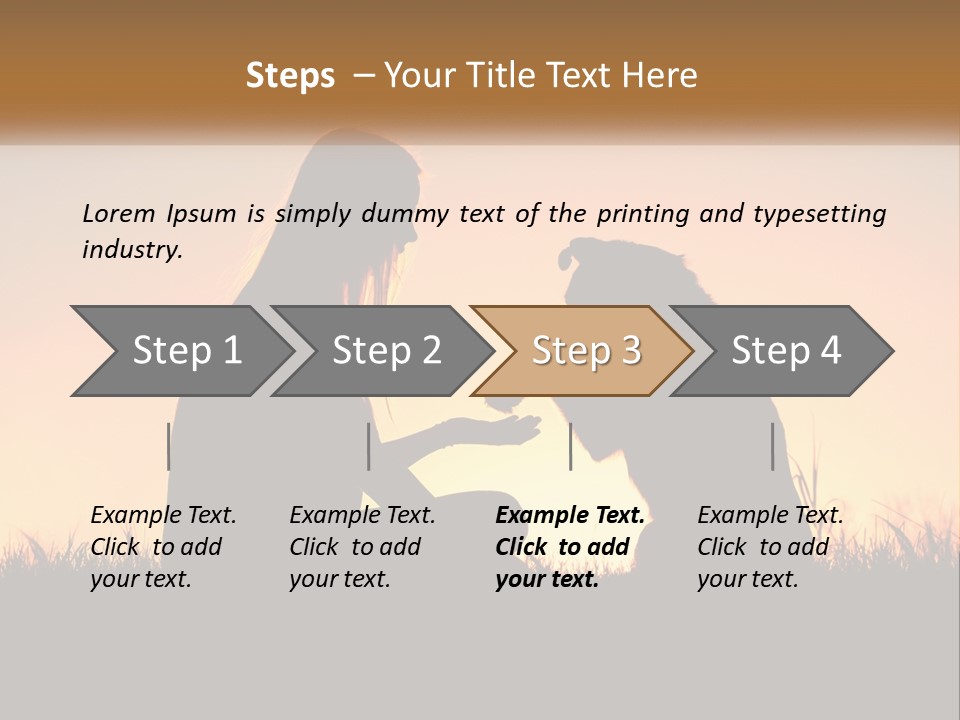 Steps – Your Title Text Here

Lorem Ipsum is simply dummy text of the printing and typesetting industry.

Step 1

Step 2

Step 3

Step 4

Example Text. Click to add your text.

Example Text. Click to add your text.

Example Text. Click to add your text.

Example Text. Click to add your text.